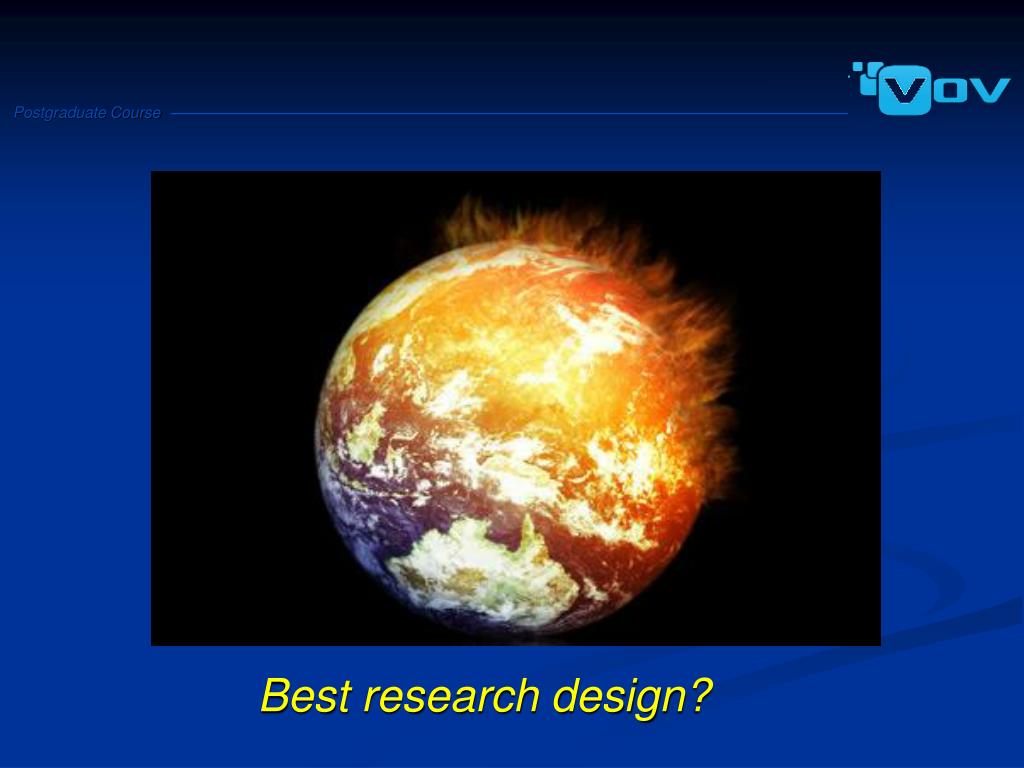 Postgraduate Course

VOV

Best research design?